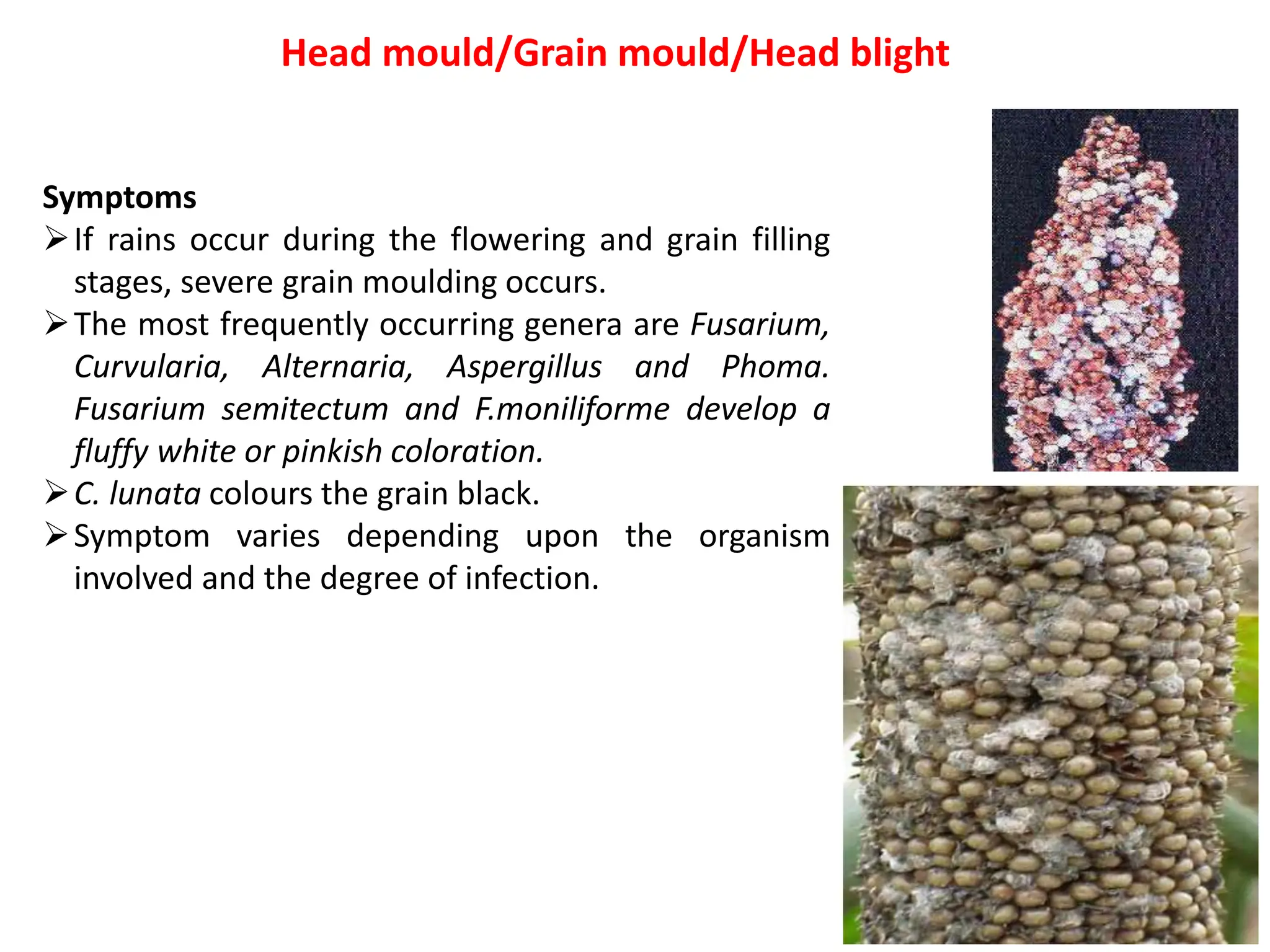 Head mould/Grain mould/Head blight

Symptoms

➢ If rains occur during the flowering and grain filling stages, severe grain moulding occurs.

➢ The most frequently occurring genera are Fusarium, Curvularia, Alternaria, Aspergillus and Phoma. Fusarium semitectum and F.moniliforme develop a fluffy white or pinkish coloration.

➢ C. lunata colours the grain black.

➢ Symptom varies depending upon the organism involved and the degree of infection.